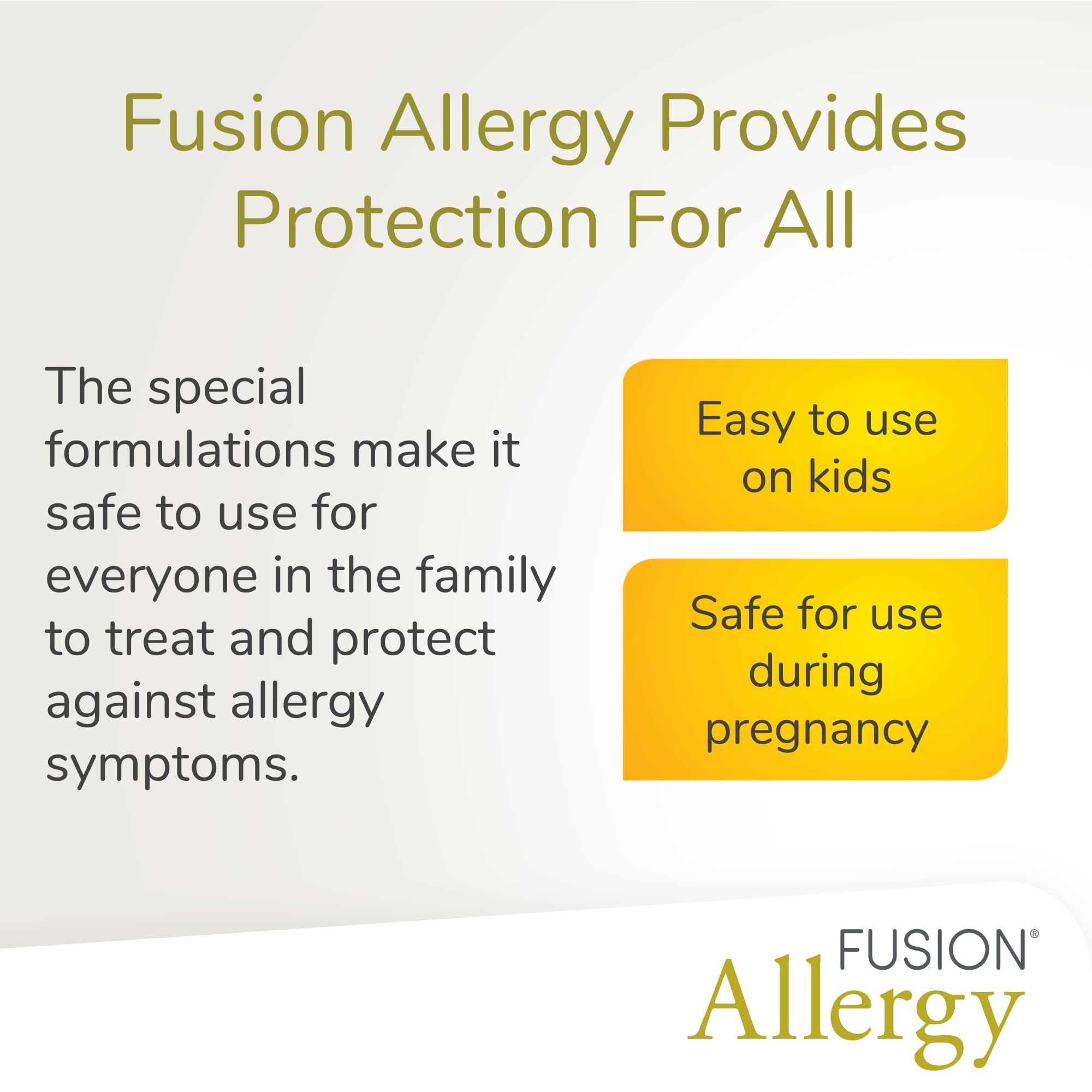 Fusion Allergy Provides Protection For All

The special formulations make it safe to use for everyone in the family to treat and protect against allergy symptoms.

Easy to use on kids

Safe for use during pregnancy

FUSION®
Allergy